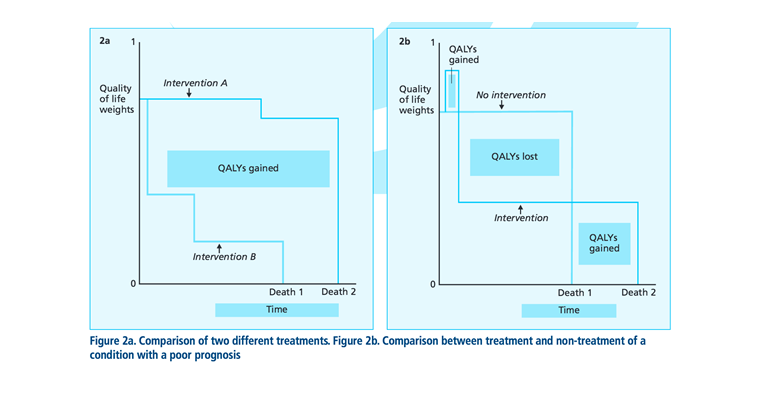 2a

1

Quality of life weights

Intervention A

QALYs gained

Intervention B

0

Death 1

Death 2

Time

2b

1

QALYs gained

Quality of life weights

No intervention

QALYs lost

Intervention

QALYs gained

0

Death 1

Death 2

Time

Figure 2a. Comparison of two different treatments. Figure 2b. Comparison between treatment and non-treatment of a condition with a poor prognosis